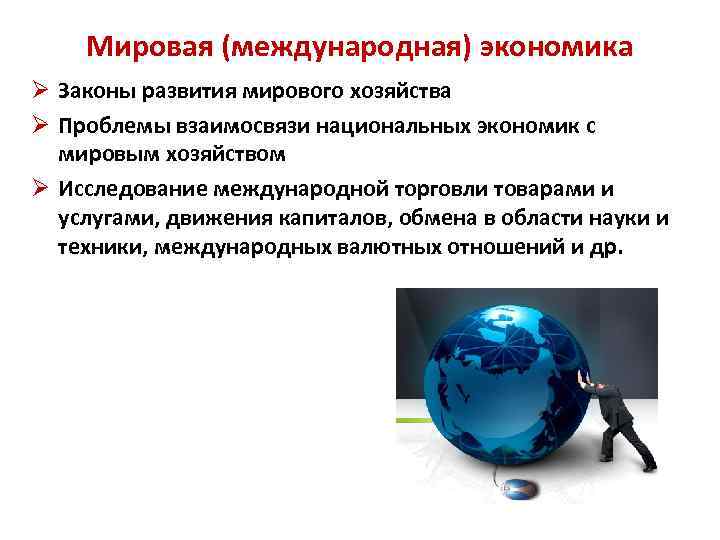 Мировая (международная) экономика

➢ Законы развития мирового хозяйства

➢ Проблемы взаимосвязи национальных экономик с мировым хозяйством

➢ Исследование международной торговли товарами и услугами, движения капиталов, обмена в области науки и техники, международных валютных отношений и др.